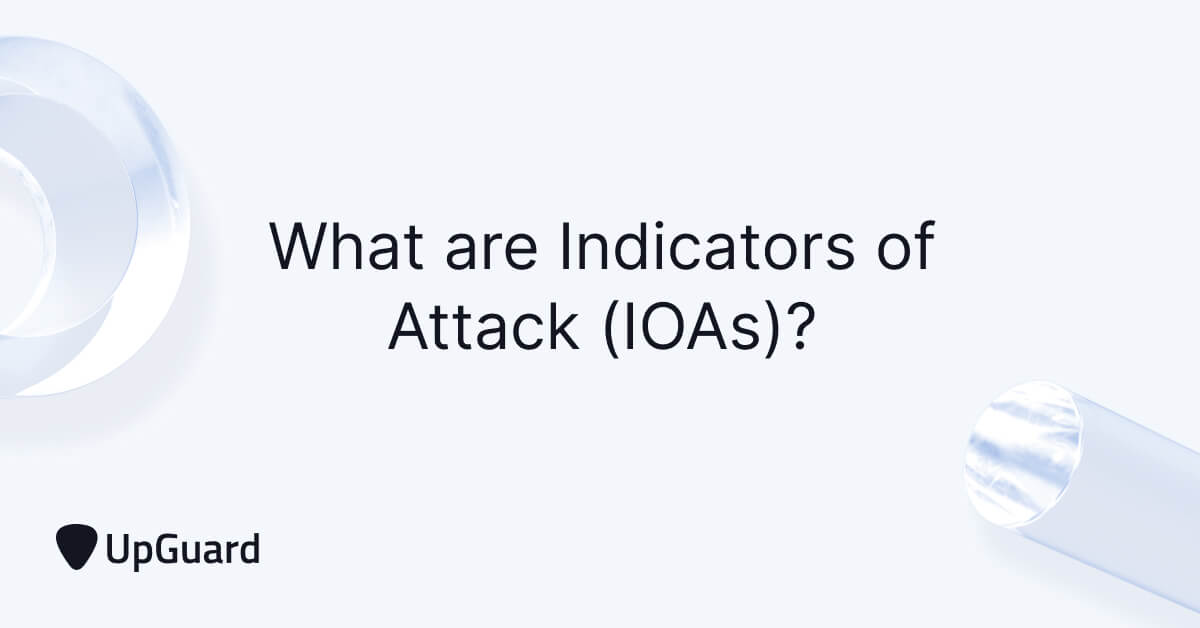 What are Indicators of Attack (IOAs)?

UpGuard